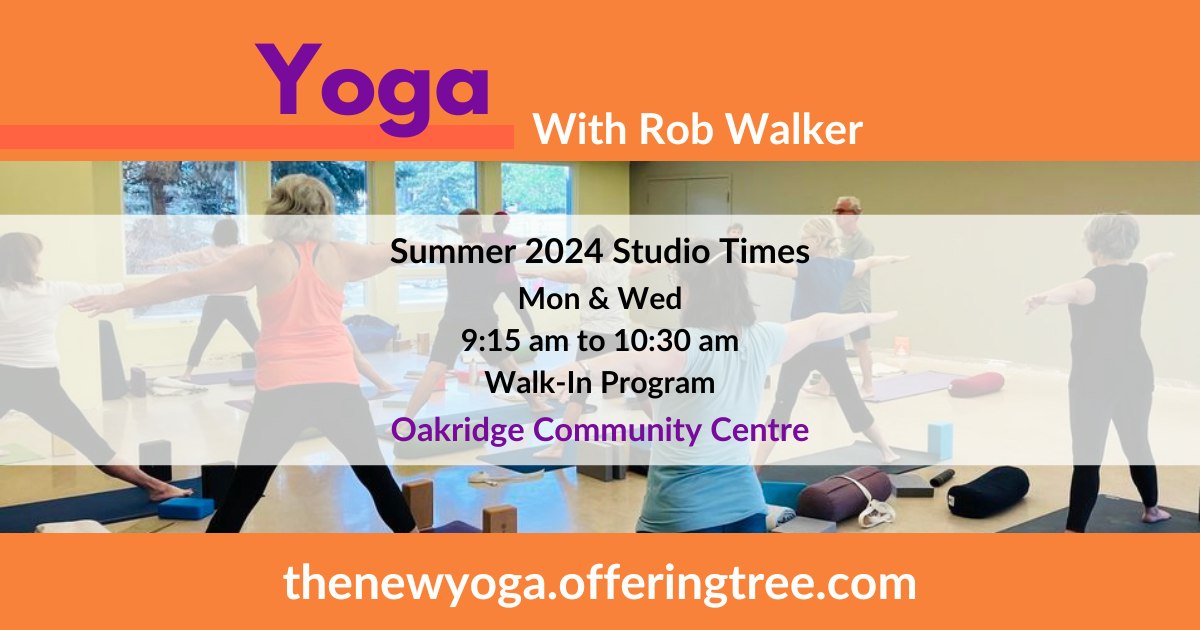 Yoga
With Rob Walker

Summer 2024 Studio Times
Mon & Wed
9:15 am to 10:30 am
Walk-In Program
Oakridge Community Centre

thenewyoga.offeringtree.com